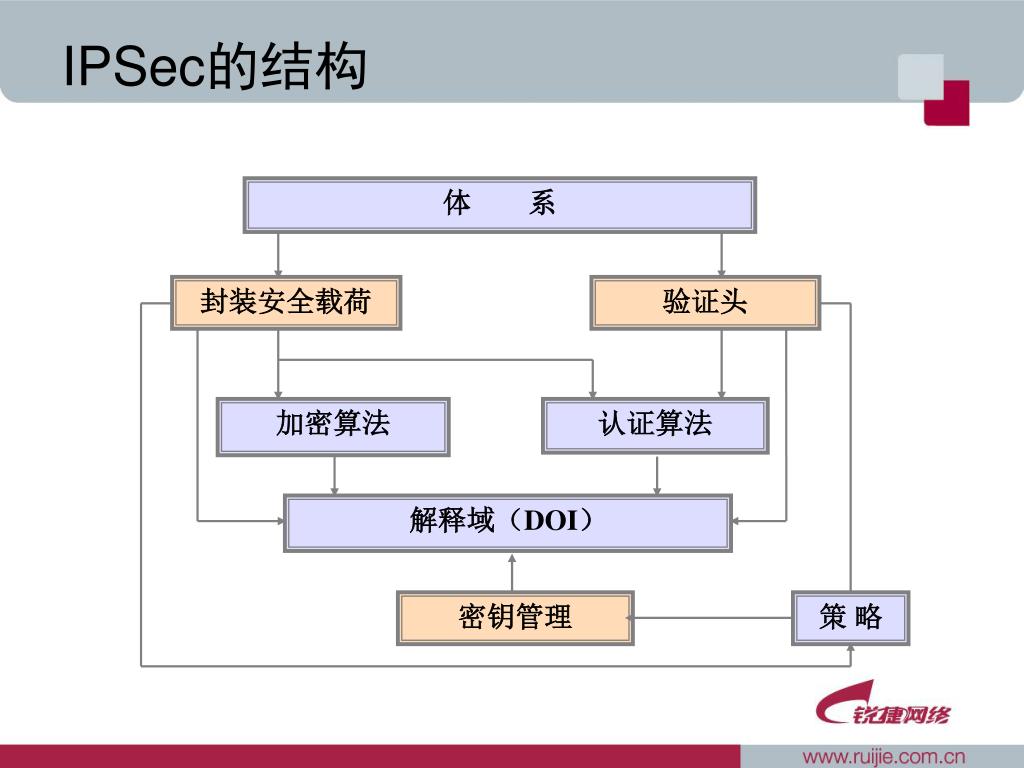 IPSec的结构

体 系

封装安全载荷

验证头

加密算法

认证算法

解释域（DOI）

密钥管理

策 略

锐捷网络

www.ruijie.com.cn